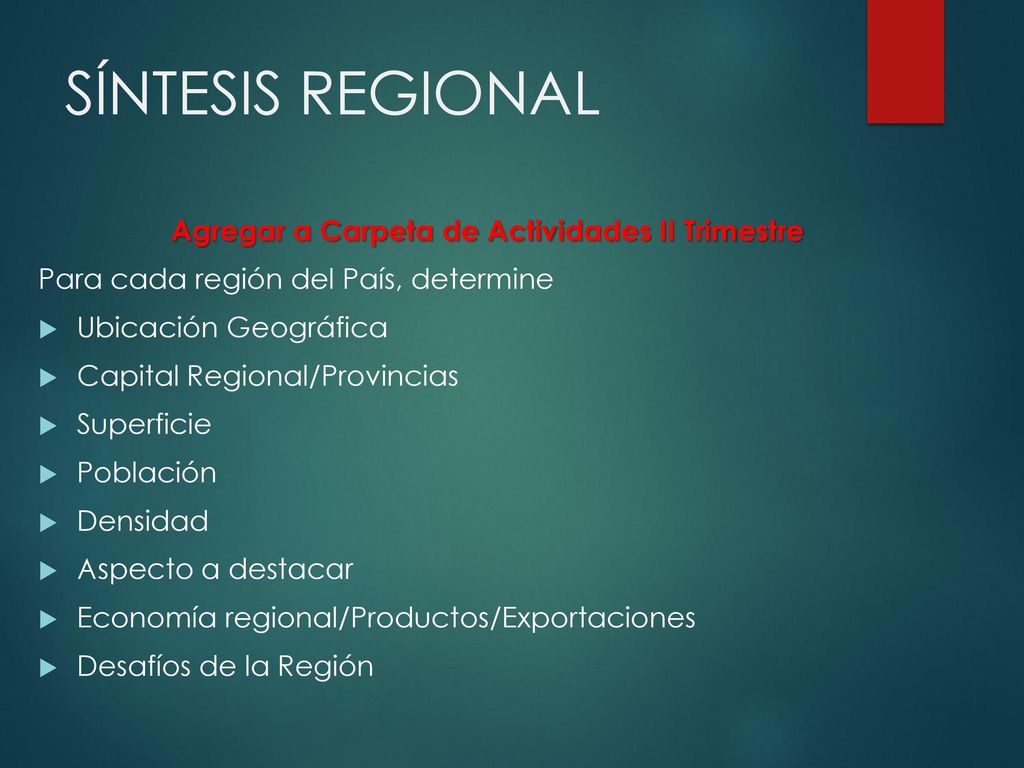 SÍNTESIS REGIONAL

Agregar a Carpeta de Actividades II Trimestre

Para cada región del País, determine

Ubicación Geográfica
Capital Regional/Provincias
Superficie
Población
Densidad
Aspecto a destacar
Economía regional/Productos/Exportaciones
Desafíos de la Región